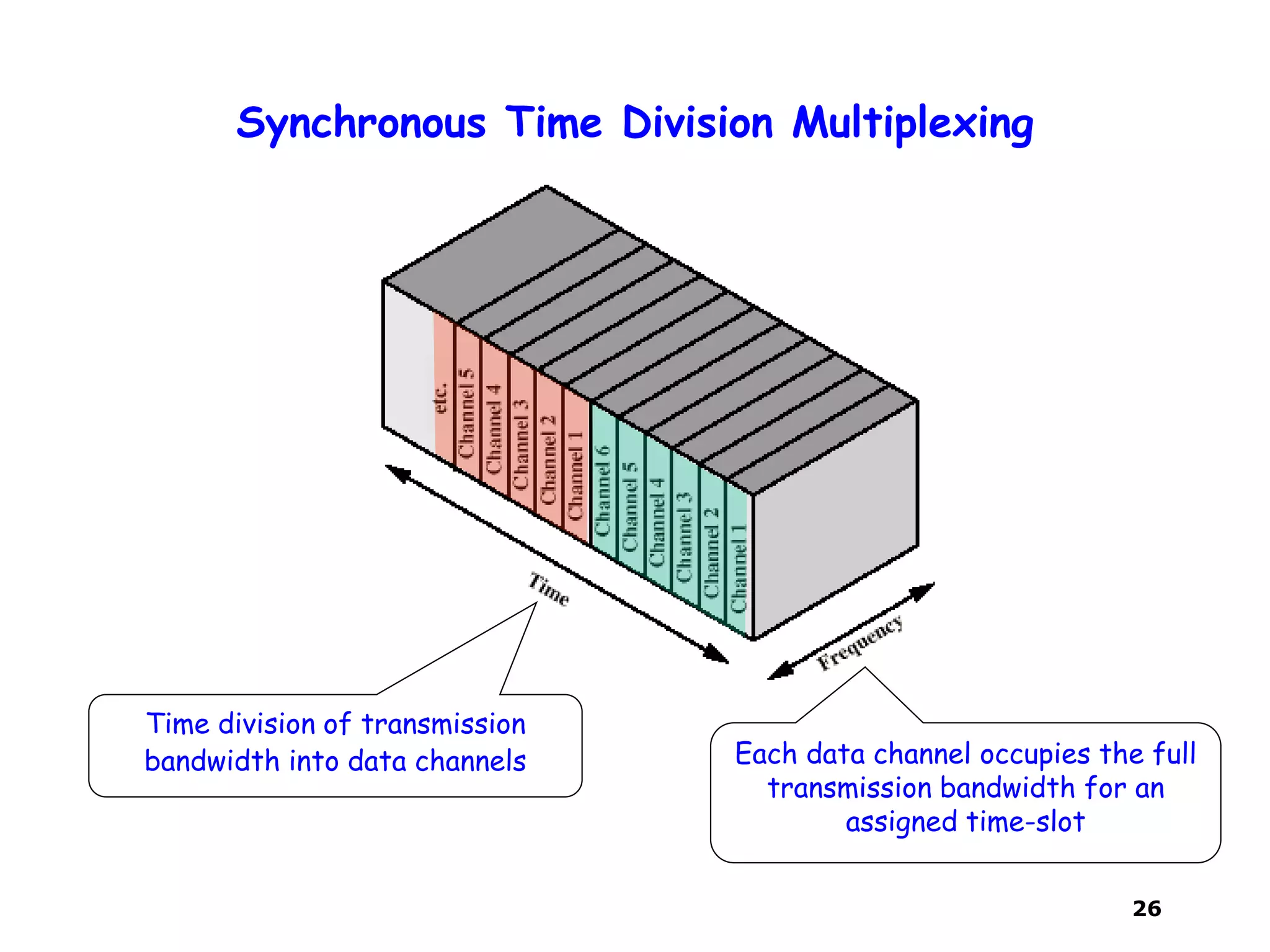 Synchronous Time Division Multiplexing

etc.
Channel 5
Channel 4
Channel 3
Channel 2
Channel 1
Channel 6
Channel 5
Channel 4
Channel 3
Channel 2
Channel 1

Time

Frequency

Time division of transmission bandwidth into data channels

Each data channel occupies the full transmission bandwidth for an assigned time-slot

26